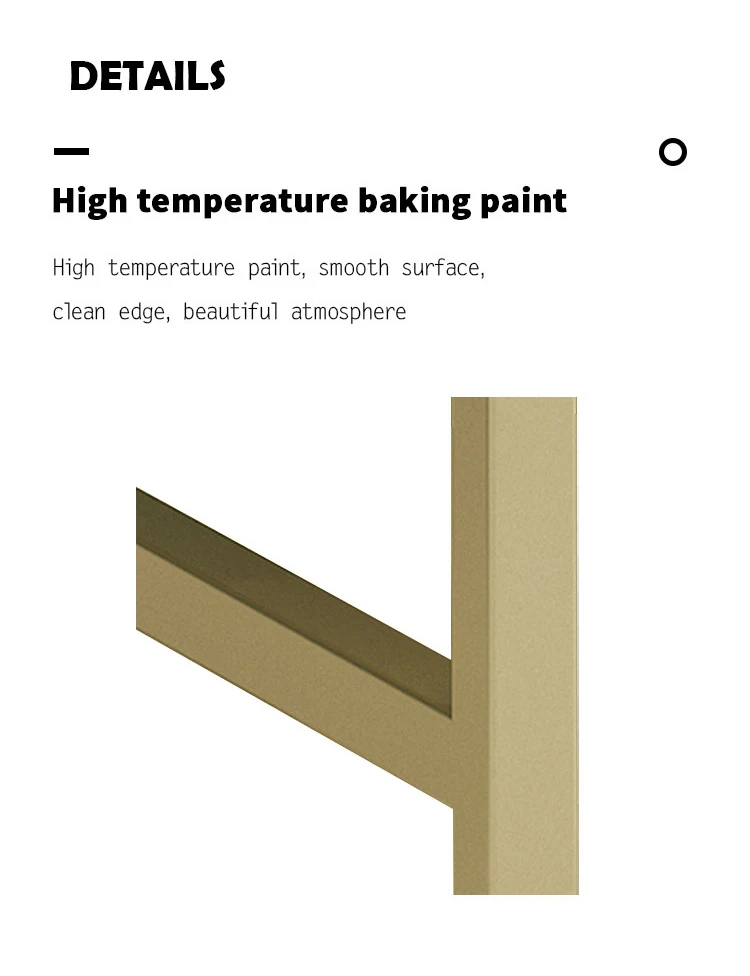 DETAILS

High temperature baking paint

High temperature paint, smooth surface, clean edge, beautiful atmosphere